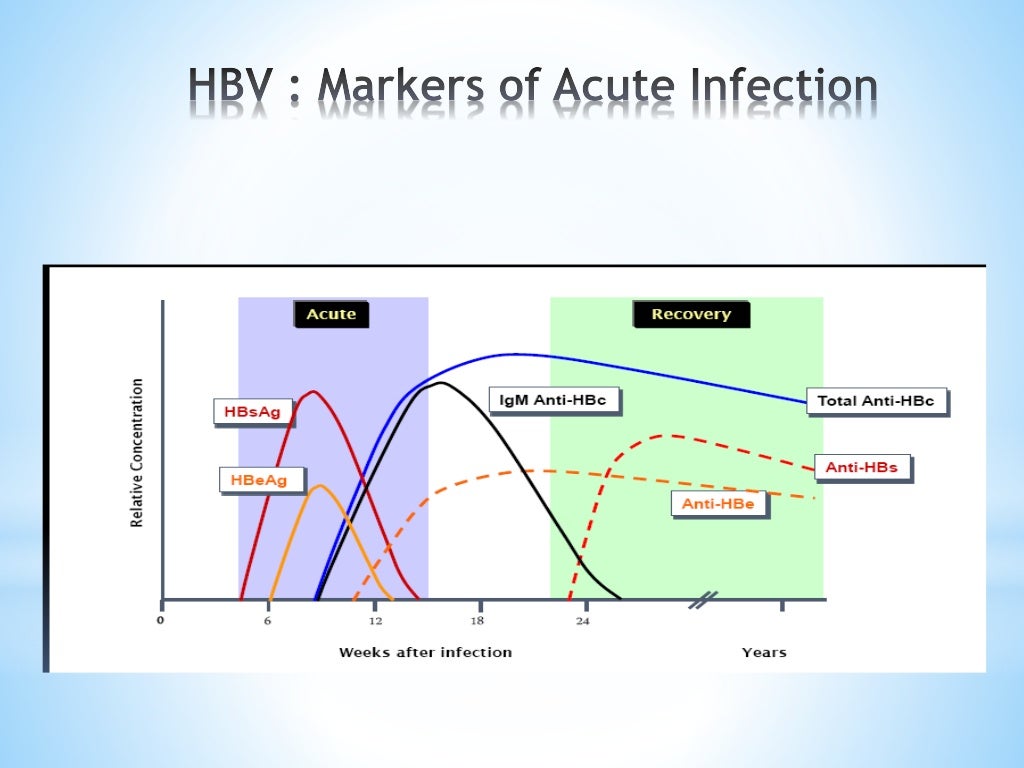 HBV : Markers of Acute Infection

Acute

Recovery

Relative Concentration

HBsAg

HBeAg

IgM Anti-HBc

Total Anti-HBc

Anti-HBs

Anti-HBe

0

6

12

18

24

Weeks after infection

Years